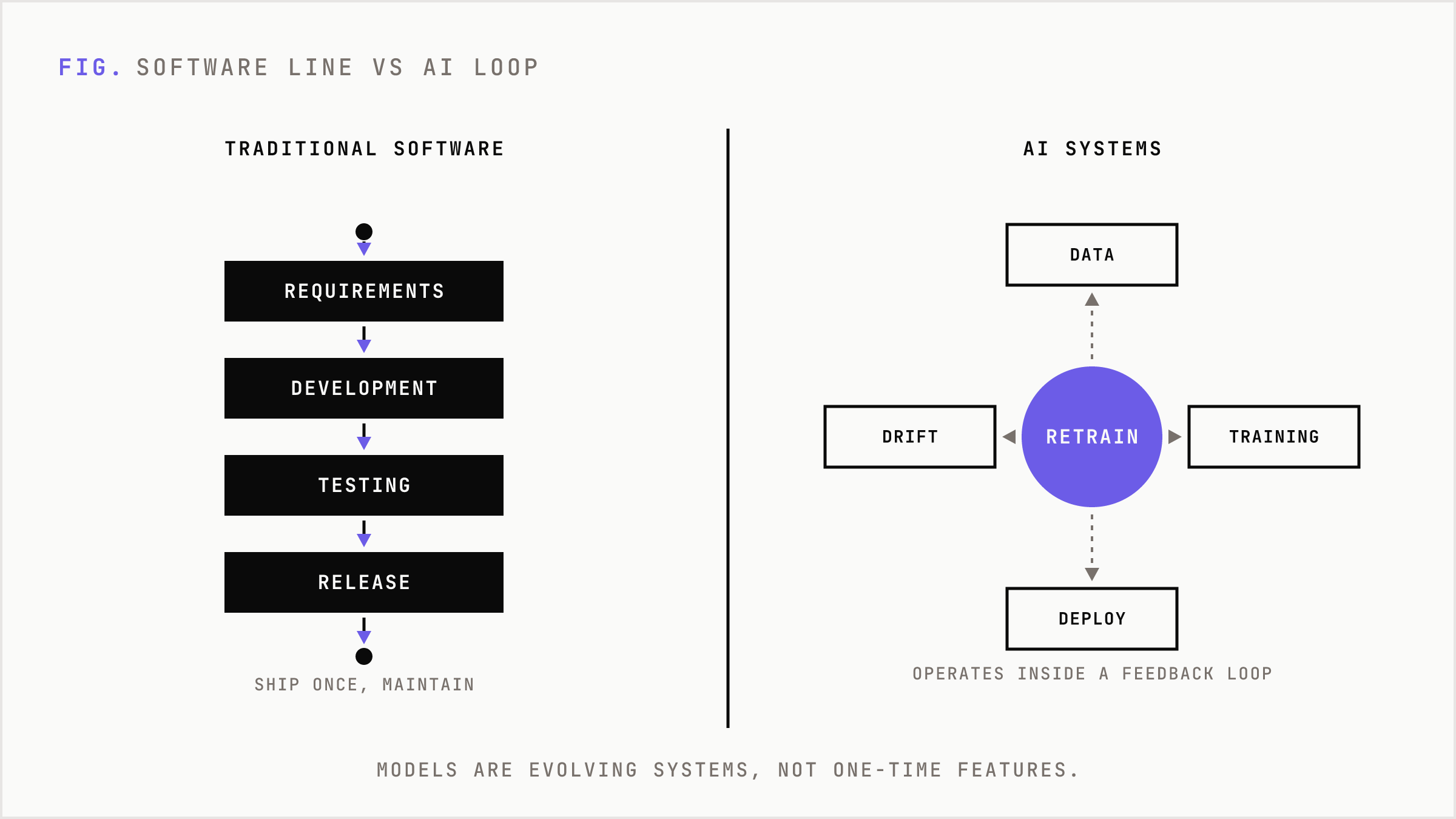 FIG. SOFTWARE LINE VS AI LOOP

TRADITIONAL SOFTWARE

REQUIREMENTS

DEVELOPMENT

TESTING

RELEASE

SHIP ONCE, MAINTAIN

AI SYSTEMS

DATA

DRIFT

RETRAIN

TRAINING

DEPLOY

OPERATES INSIDE A FEEDBACK LOOP

MODELS ARE EVOLVING SYSTEMS, NOT ONE-TIME FEATURES.